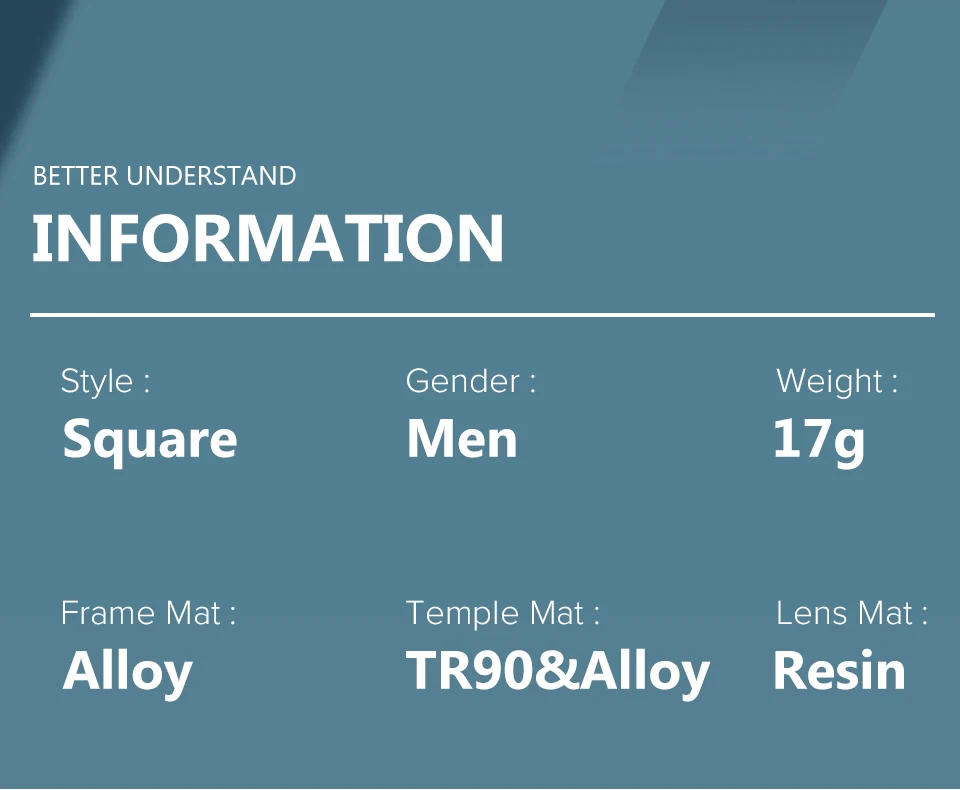 BETTER UNDERSTAND
INFORMATION

Style :
Square

Gender :
Men

Weight :
17g

Frame Mat :
Alloy

Temple Mat :
TR90&Alloy

Lens Mat :
Resin